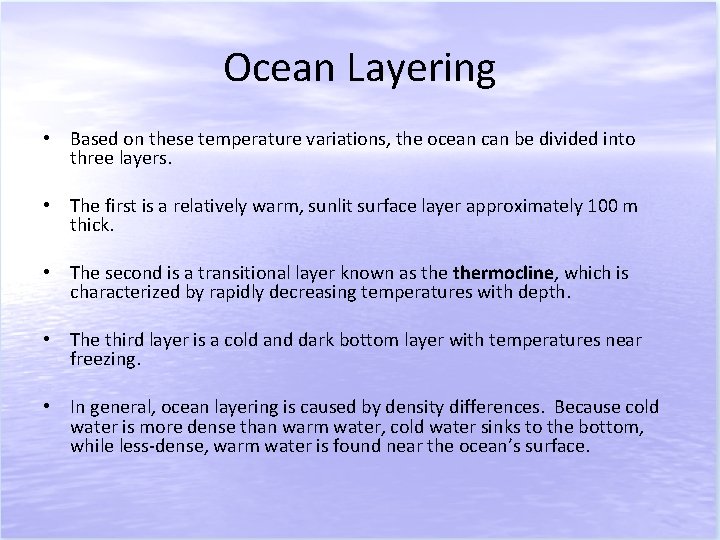 Ocean Layering

• Based on these temperature variations, the ocean can be divided into three layers.

• The first is a relatively warm, sunlit surface layer approximately 100 m thick.

• The second is a transitional layer known as the thermocline, which is characterized by rapidly decreasing temperatures with depth.

• The third layer is a cold and dark bottom layer with temperatures near freezing.

• In general, ocean layering is caused by density differences. Because cold water is more dense than warm water, cold water sinks to the bottom, while less-dense, warm water is found near the ocean's surface.